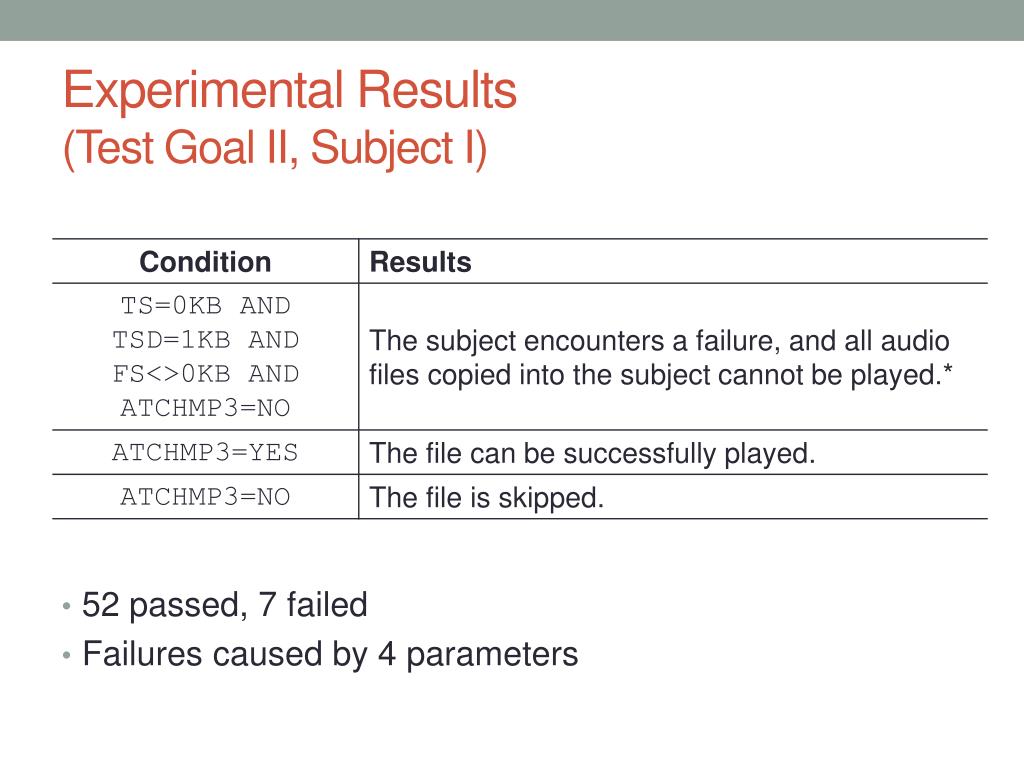 Experimental Results
(Test Goal II, Subject I)

| Condition | Results |
|---|---|
| TS=0KB AND TSD=1KB AND FS<>0KB AND ATCHMP3=NO | The subject encounters a failure, and all audio files copied into the subject cannot be played.* |
| ATCHMP3=YES | The file can be successfully played. |
| ATCHMP3=NO | The file is skipped. |

• 52 passed, 7 failed
• Failures caused by 4 parameters